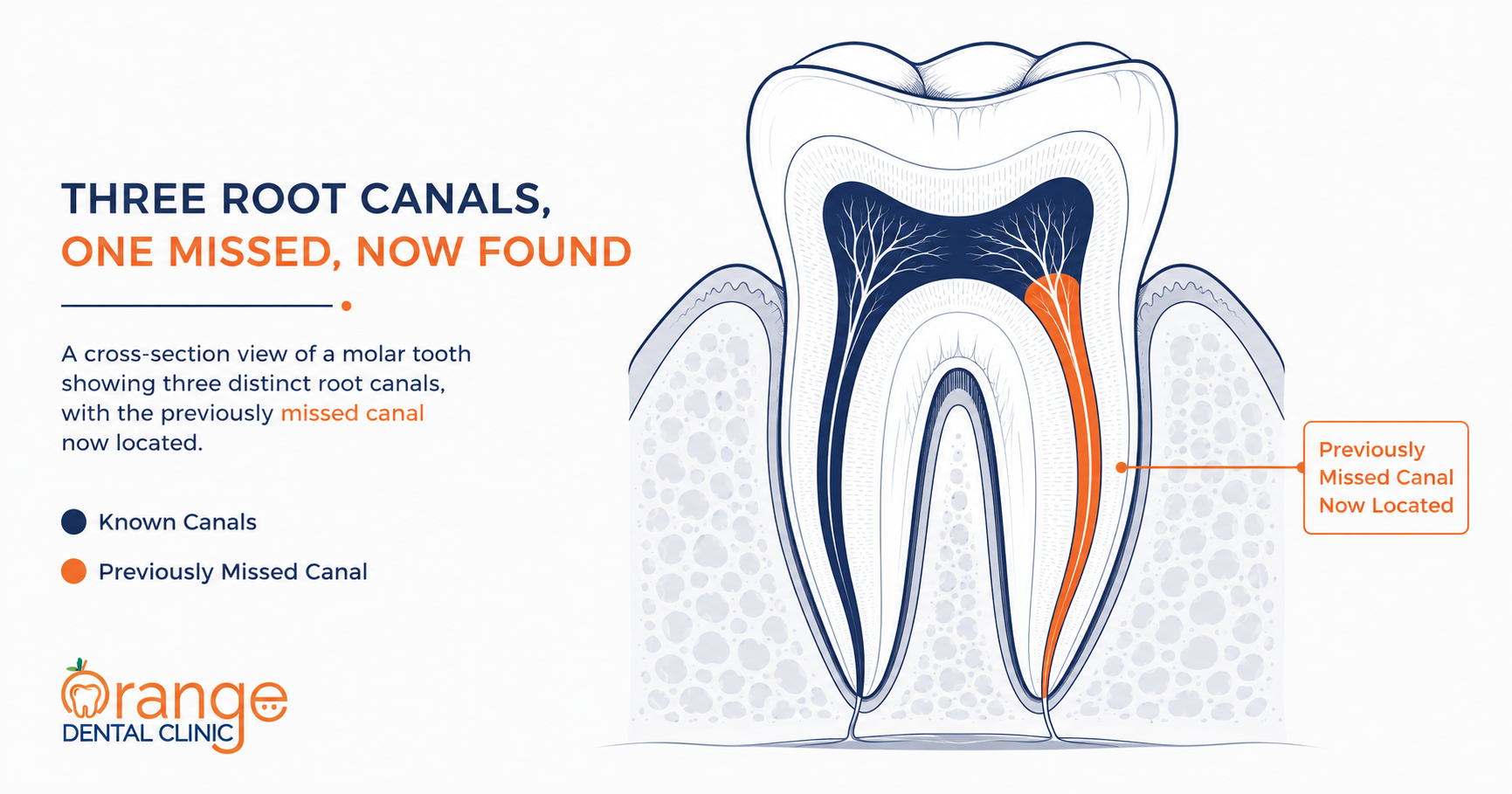 THREE ROOT CANALS,
ONE MISSED, NOW FOUND

A cross-section view of a molar tooth showing three distinct root canals, with the previously missed canal now located.

Known Canals

Previously Missed Canal

Orange
DENTAL CLINIC

Previously Missed Canal Now Located